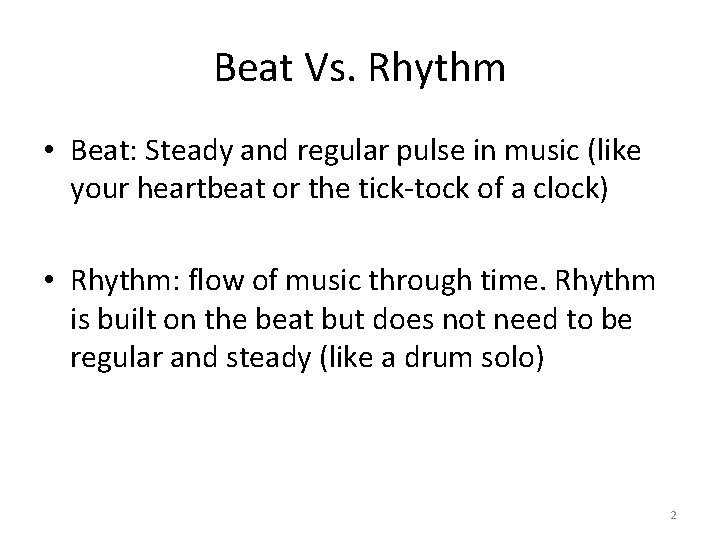 Beat Vs. Rhythm

• Beat: Steady and regular pulse in music (like your heartbeat or the tick-tock of a clock)

• Rhythm: flow of music through time. Rhythm is built on the beat but does not need to be regular and steady (like a drum solo)

2